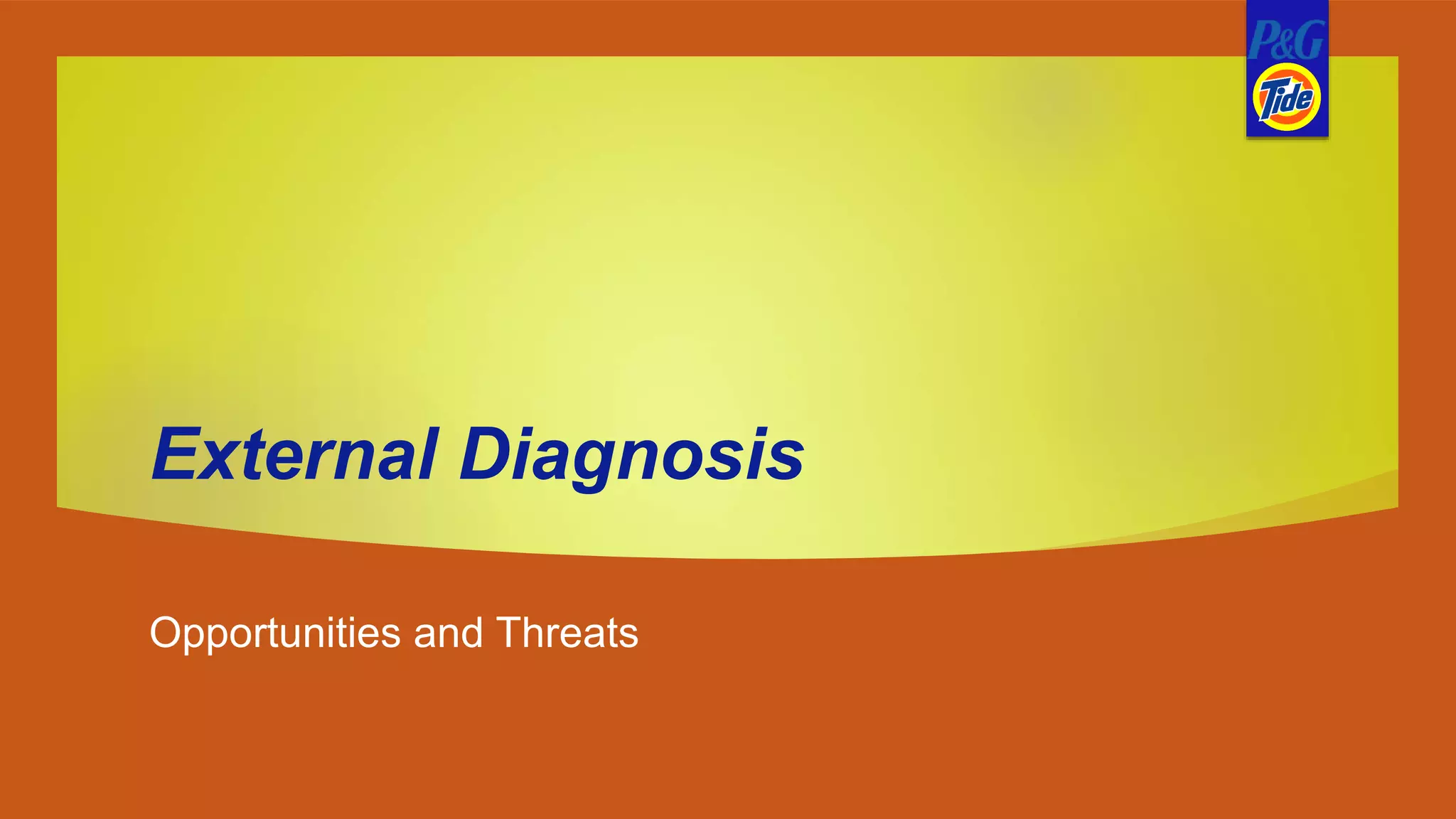 P&G

Tide

External Diagnosis

Opportunities and Threats